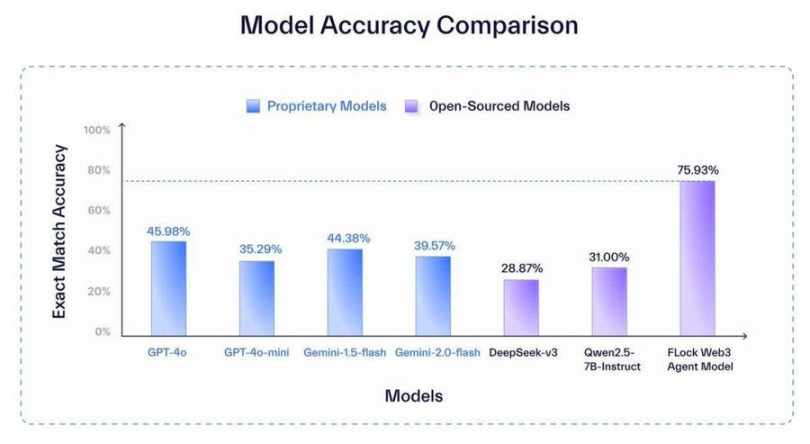 Model Accuracy Comparison

Proprietary Models
Open-Sourced Models

Exact Match Accuracy

100%
80%
60%
40%
20%
0%

45.98%
35.29%
44.38%
39.57%
28.87%
31.00%
75.93%

GPT-4o
GPT-4o-mini
Gemini-1.5-flash
Gemini-2.0-flash
DeepSeek-v3
Qwen2.5-7B-Instruct
FLock Web3 Agent Model

Models